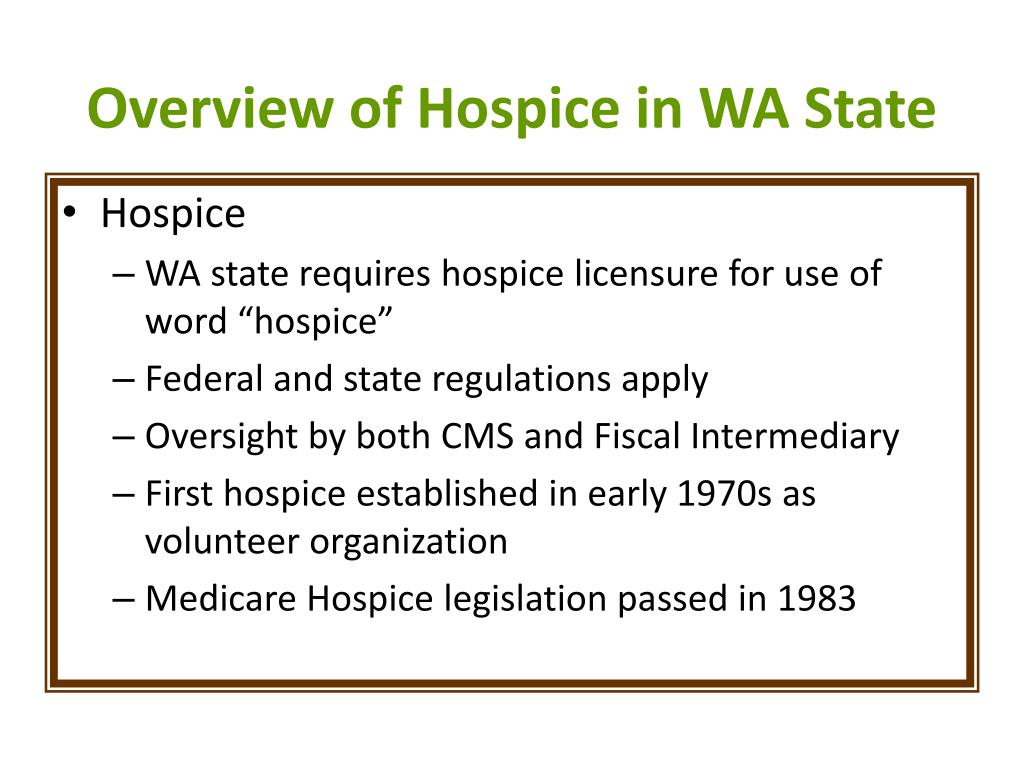 Overview of Hospice in WA State

• Hospice
– WA state requires hospice licensure for use of word “hospice”
– Federal and state regulations apply
– Oversight by both CMS and Fiscal Intermediary
– First hospice established in early 1970s as volunteer organization
– Medicare Hospice legislation passed in 1983